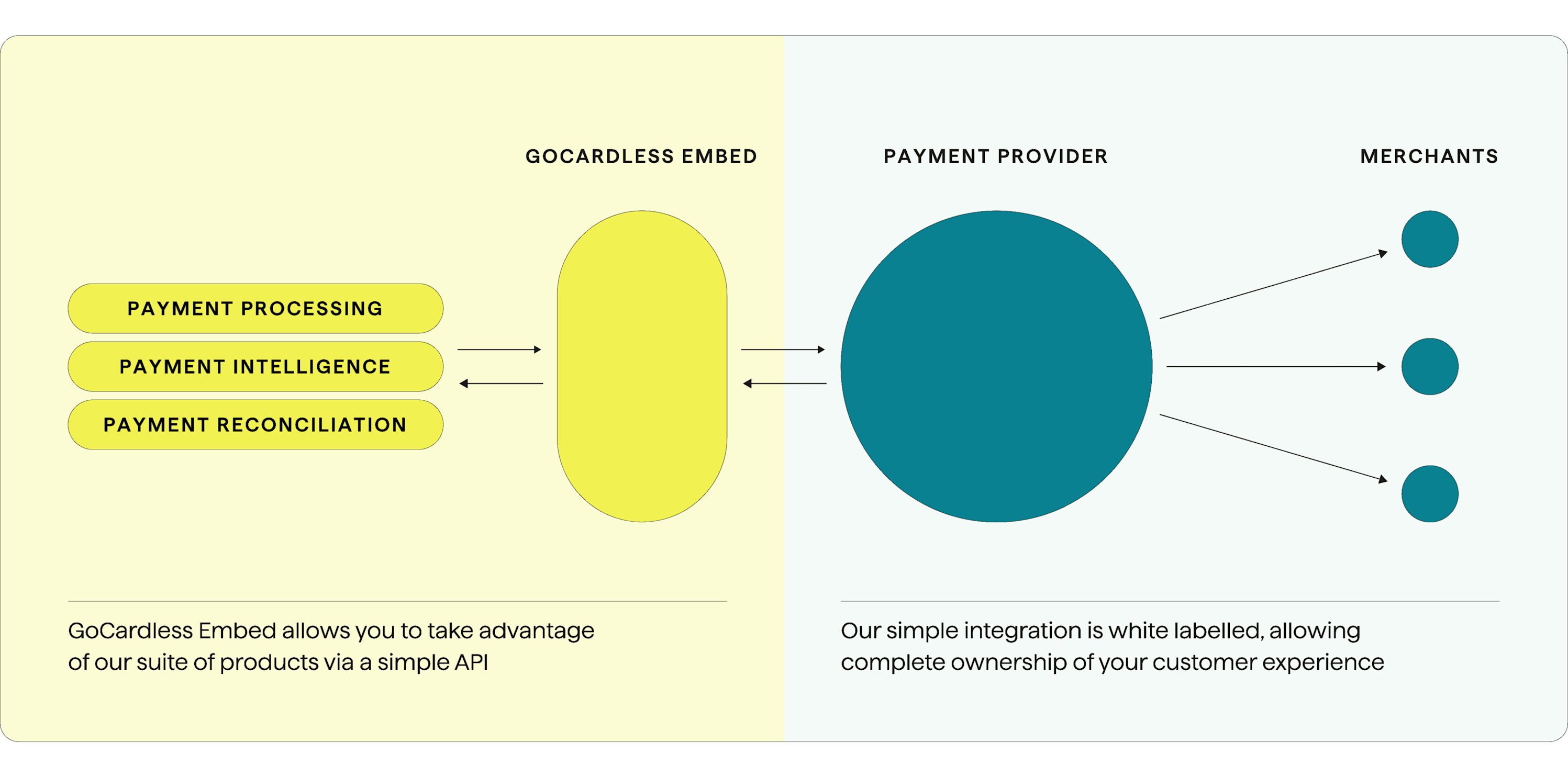 GOCARDLESS EMBED

PAYMENT PROVIDER

MERCHANTS

PAYMENT PROCESSING

PAYMENT INTELLIGENCE

PAYMENT RECONCILIATION

GoCardless Embed allows you to take advantage of our suite of products via a simple API

Our simple integration is white labelled, allowing complete ownership of your customer experience